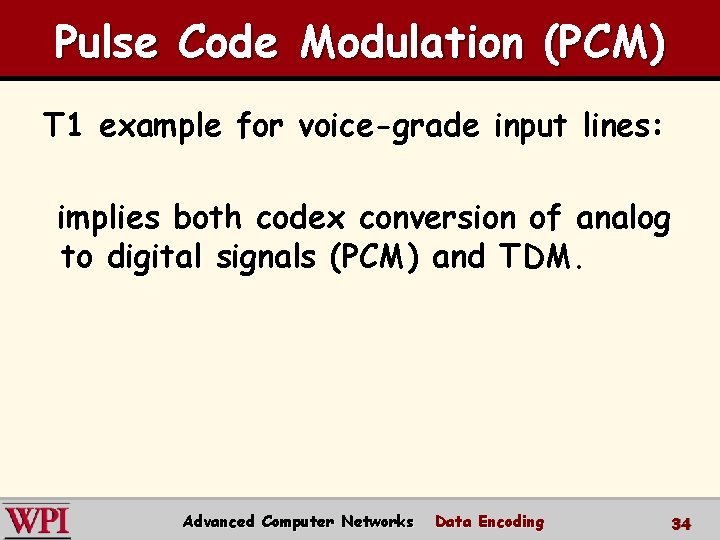 Pulse Code Modulation (PCM)

T1 example for voice-grade input lines:

implies both codex conversion of analog to digital signals (PCM) and TDM.

WPI Advanced Computer Networks Data Encoding 34